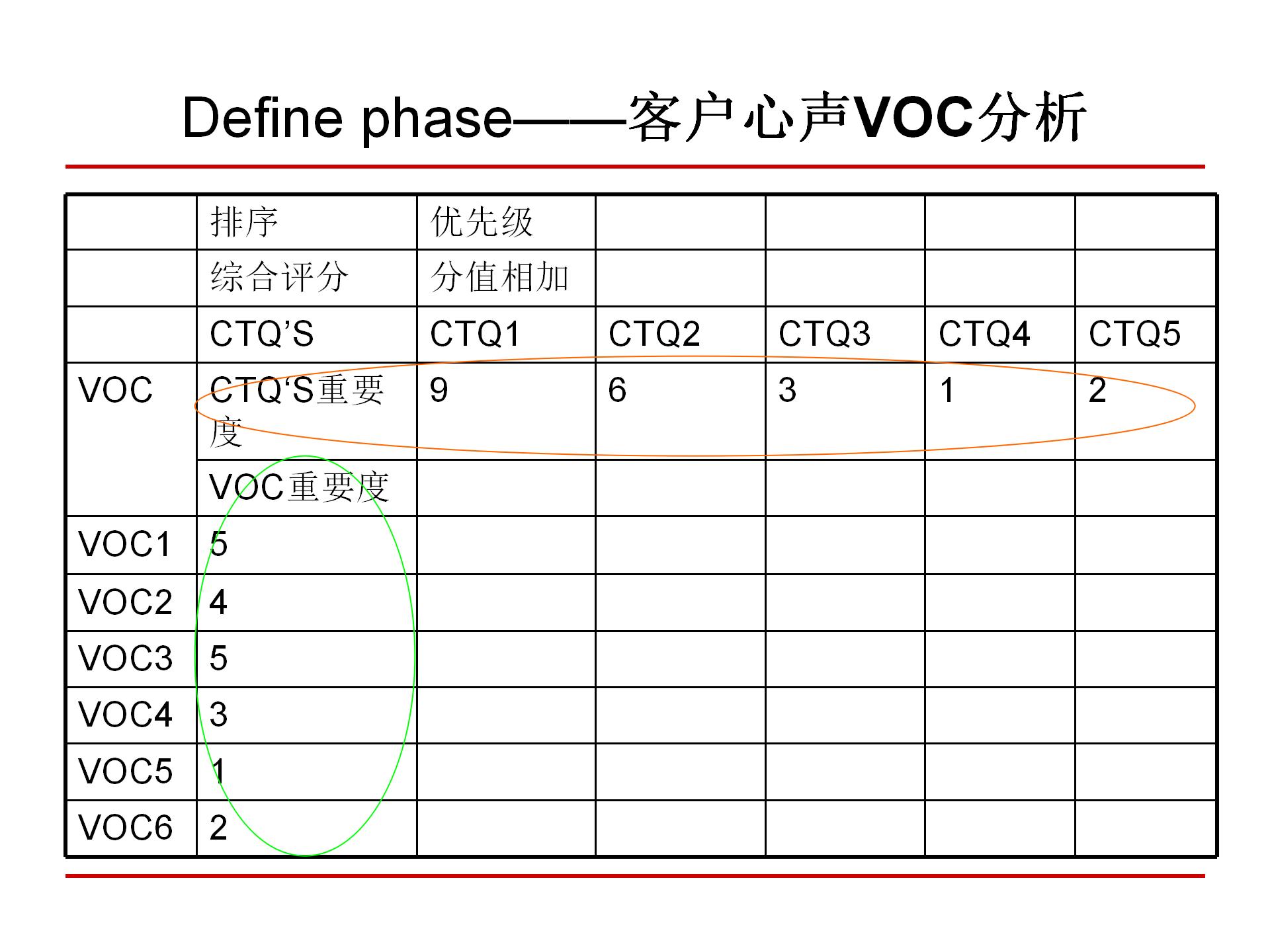 Define phase——客户心声VOC分析

| | 排序 | 优先级 | | | | |
|---|---|---|---|---|---|---|
| | 综合评分 | 分值相加 | | | | |
| | CTQ’S | CTQ1 | CTQ2 | CTQ3 | CTQ4 | CTQ5 |
| VOC | CTQ‘S重要度 | 9 | 6 | 3 | 1 | 2 |
| | VOC重要度 | | | | | |
| VOC1 | 5 | | | | | |
| VOC2 | 4 | | | | | |
| VOC3 | 5 | | | | | |
| VOC4 | 3 | | | | | |
| VOC5 | 1 | | | | | |
| VOC6 | 2 | | | | | |